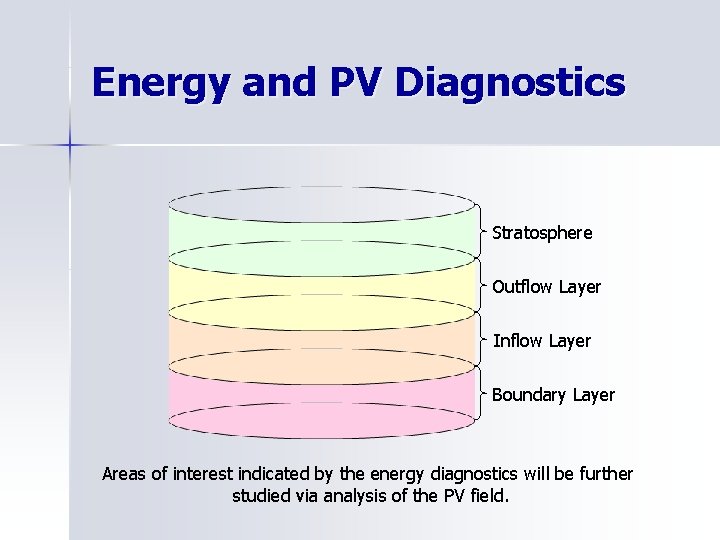 Energy and PV Diagnostics

Stratosphere

Outflow Layer

Inflow Layer

Boundary Layer

Areas of interest indicated by the energy diagnostics will be further studied via analysis of the PV field.